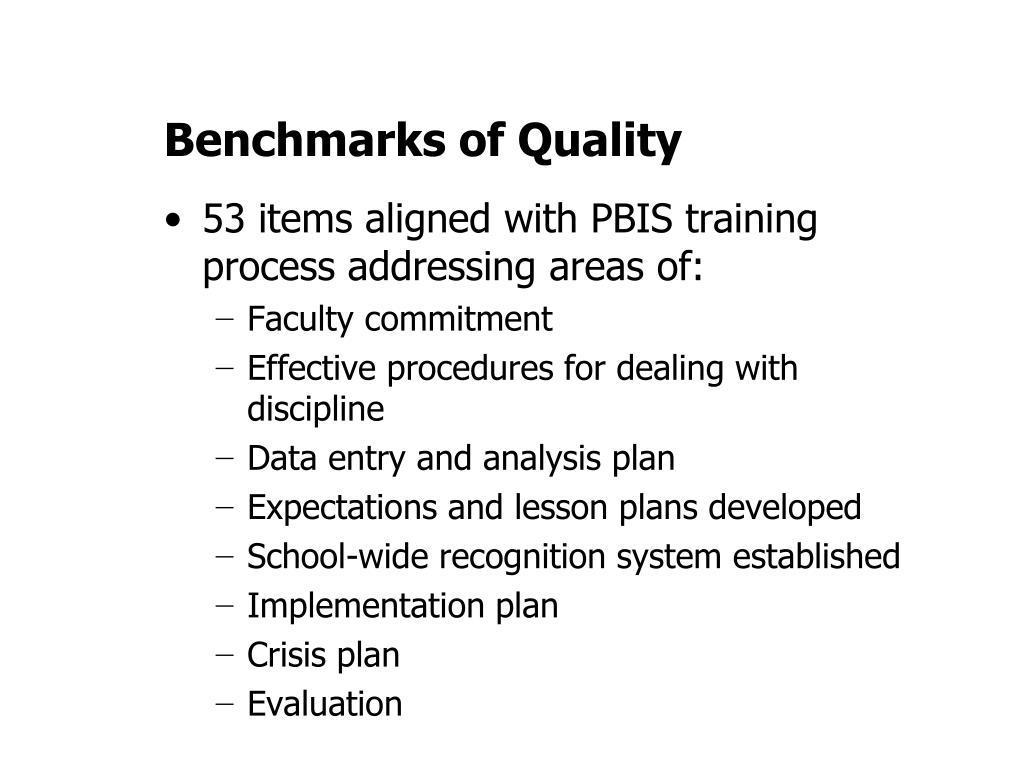 Benchmarks of Quality

• 53 items aligned with PBIS training process addressing areas of:
  – Faculty commitment
  – Effective procedures for dealing with discipline
  – Data entry and analysis plan
  – Expectations and lesson plans developed
  – School-wide recognition system established
  – Implementation plan
  – Crisis plan
  – Evaluation